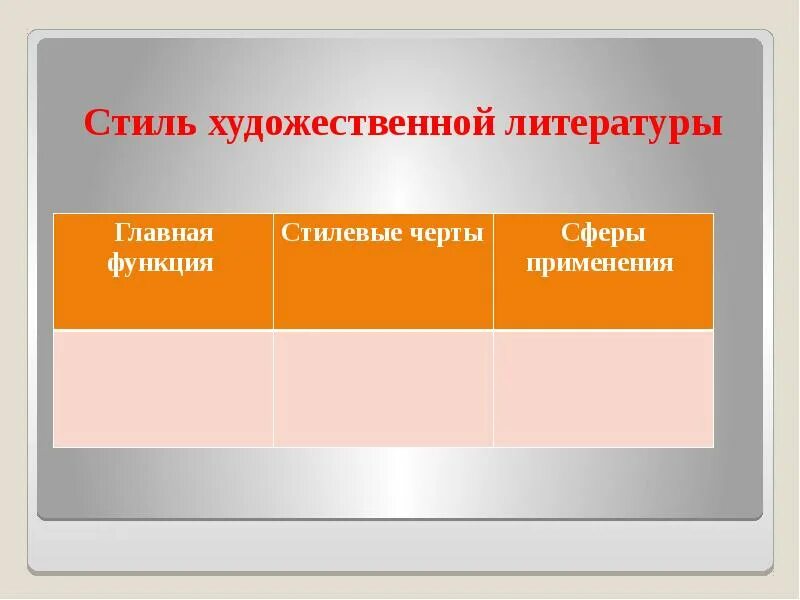 Стиль художественной литературы

| Главная функция | Стилевые черты | Сферы применения |
|---|---|---|
| | | |